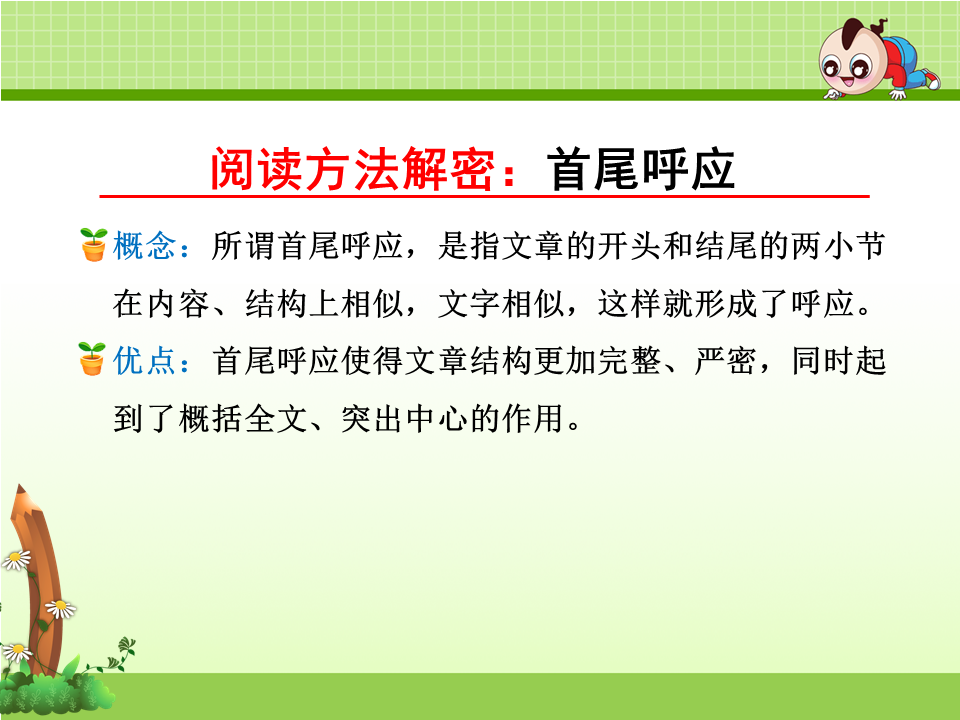 阅读方法解密：首尾呼应

概念：所谓首尾呼应，是指文章的开头和结尾的两小节在内容、结构上相似，文字相似，这样就形成了呼应。

优点：首尾呼应使得文章结构更加完整、严密，同时起到了概括全文、突出中心的作用。